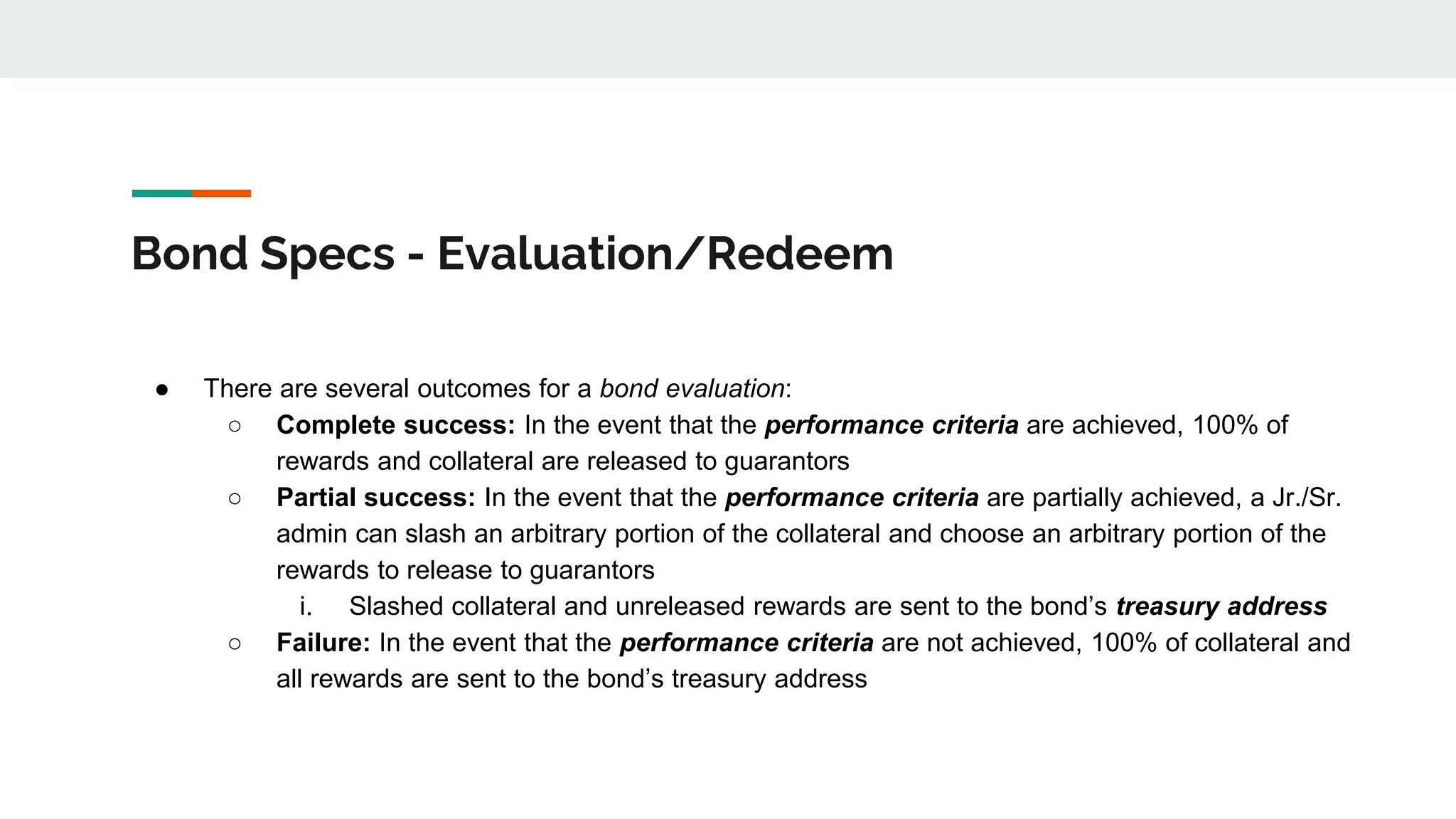 Bond Specs - Evaluation/Redeem

● There are several outcomes for a bond evaluation:
○ Complete success: In the event that the performance criteria are achieved, 100% of rewards and collateral are released to guarantors
○ Partial success: In the event that the performance criteria are partially achieved, a Jr./Sr. admin can slash an arbitrary portion of the collateral and choose an arbitrary portion of the rewards to release to guarantors
i. Slashed collateral and unreleased rewards are sent to the bond's treasury address
○ Failure: In the event that the performance criteria are not achieved, 100% of collateral and all rewards are sent to the bond's treasury address